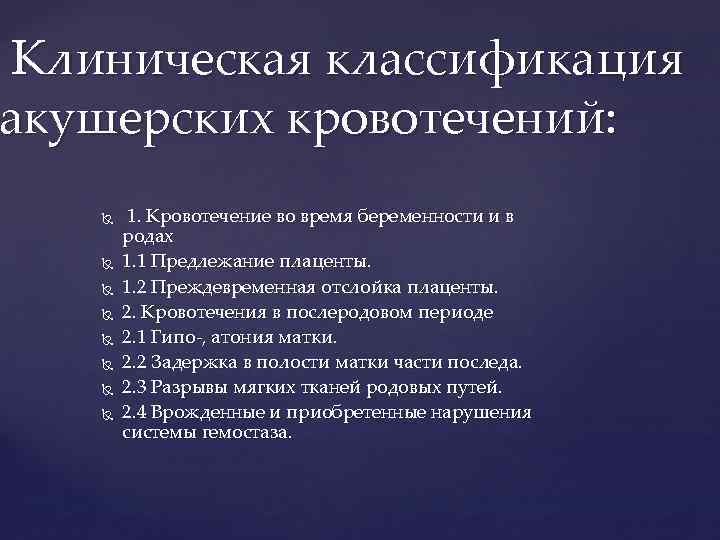 Клиническая классификация акушерских кровотечений:

1. Кровотечение во время беременности и в родах
1.1 Предлежание плаценты.
1.2 Преждевременная отслойка плаценты.
2. Кровотечения в послеродовом периоде
2.1 Гипо-, атония матки.
2.2 Задержка в полости матки части последа.
2.3 Разрывы мягких тканей родовых путей.
2.4 Врожденные и приобретенные нарушения системы гемостаза.